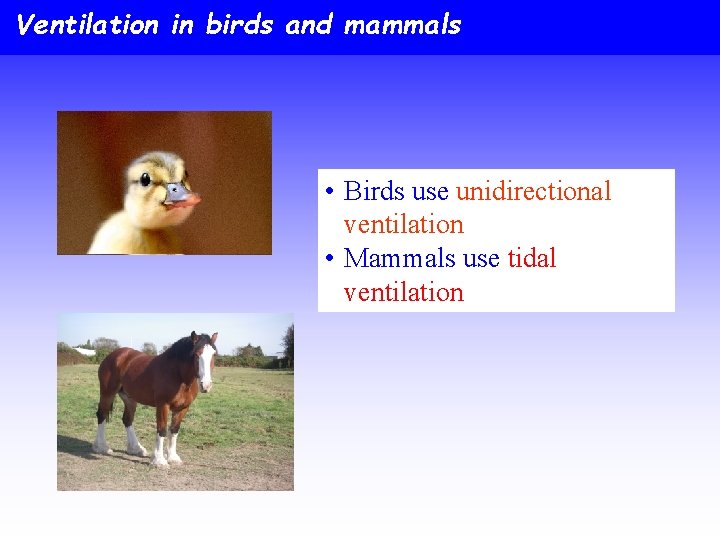 Ventilation in birds and mammals

• Birds use unidirectional ventilation
• Mammals use tidal ventilation